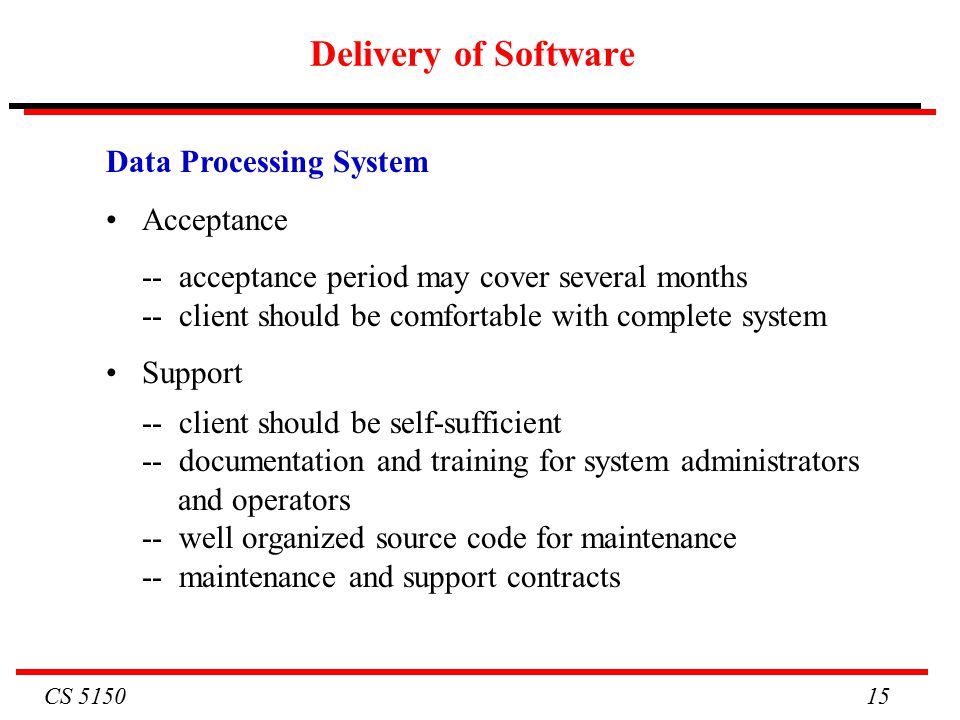 Delivery of Software

Data Processing System

• Acceptance

-- acceptance period may cover several months
-- client should be comfortable with complete system

• Support

-- client should be self-sufficient
-- documentation and training for system administrators and operators
-- well organized source code for maintenance
-- maintenance and support contracts

CS 5150

15